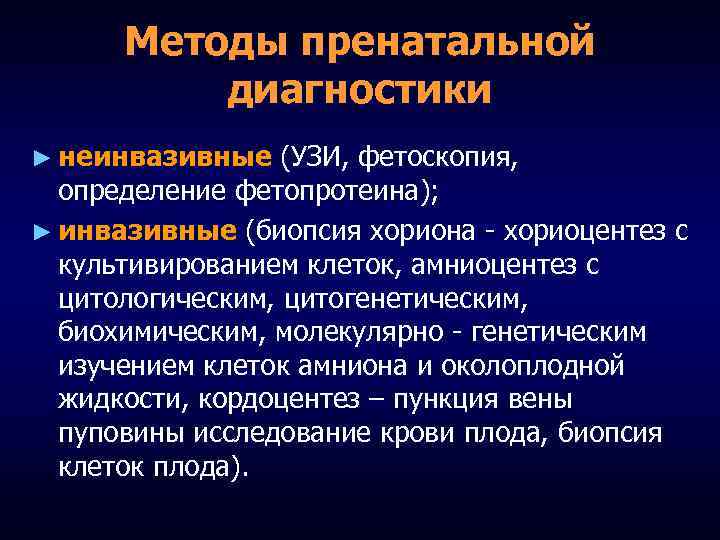 Методы пренатальной диагностики

► неинвазивные (УЗИ, фетоскопия, определение фетопротеина);

► инвазивные (биопсия хориона - хориоцентез с культивированием клеток, амниоцентез с цитологическим, цитогенетическим, биохимическим, молекулярно - генетическим изучением клеток амниона и околоплодной жидкости, кордоцентез – пункция вены пуповины исследование крови плода, биопсия клеток плода).